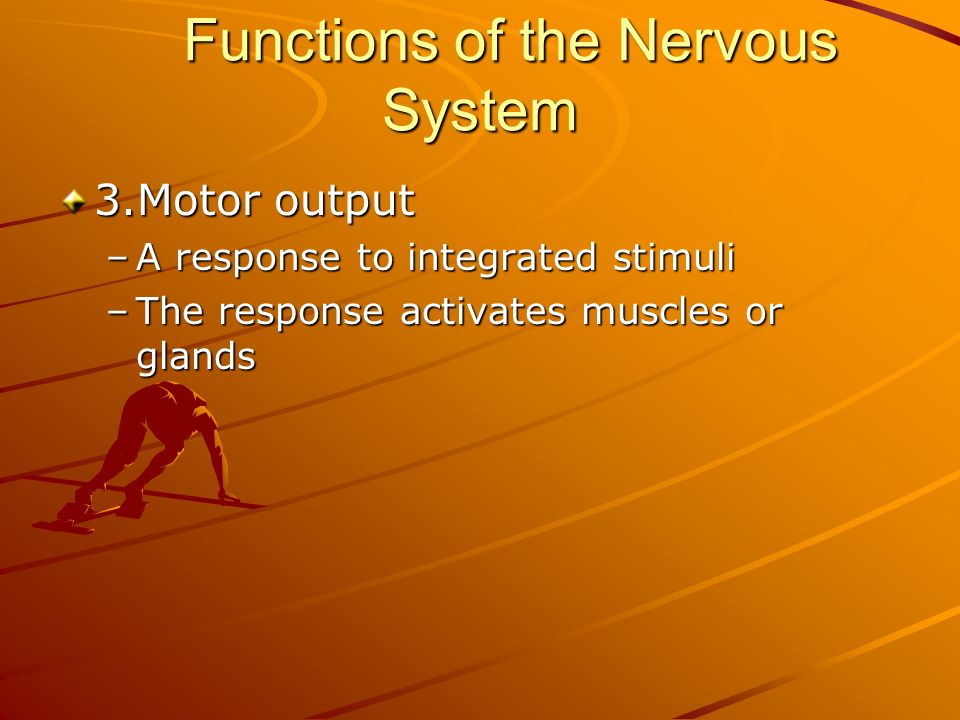 Functions of the Nervous System

3.Motor output
– A response to integrated stimuli
– The response activates muscles or glands